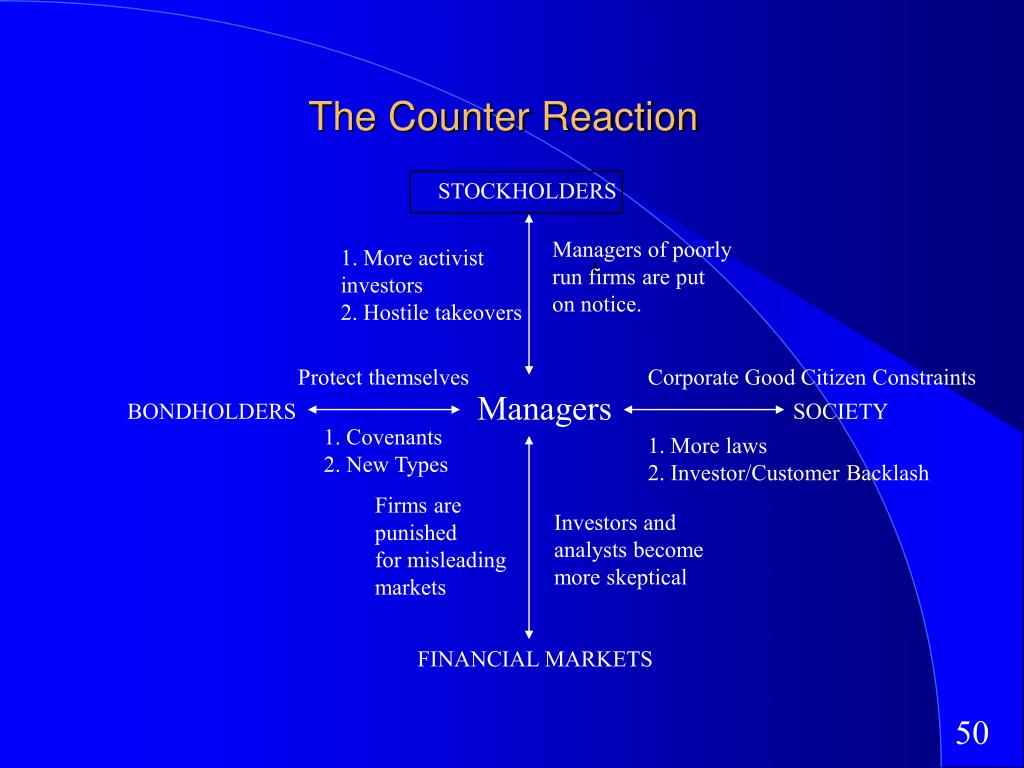 The Counter Reaction

STOCKHOLDERS

1. More activist investors
2. Hostile takeovers

Managers of poorly run firms are put on notice.

Protect themselves

Corporate Good Citizen Constraints

BONDHOLDERS

Managers

SOCIETY

1. Covenants
2. New Types

1. More laws
2. Investor/Customer Backlash

Firms are punished for misleading markets

Investors and analysts become more skeptical

FINANCIAL MARKETS

50